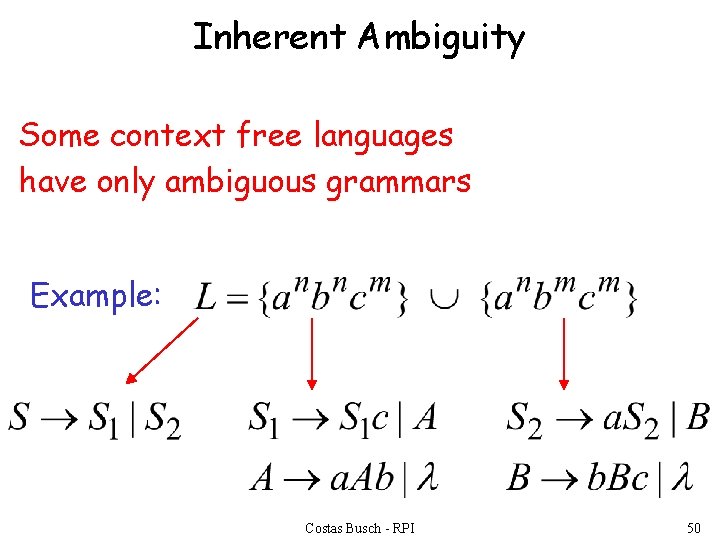 Inherent Ambiguity

Some context free languages have only ambiguous grammars

Example: $L = \{a^n b^n c^m\} \cup \{a^n b^m c^m\}$

$S \rightarrow S_1 \mid S_2$

$S_1 \rightarrow S_1 c \mid A$

$A \rightarrow aAb \mid \lambda$

$S_2 \rightarrow aS_2 \mid B$

$B \rightarrow bBc \mid \lambda$

Costas Busch - RPI

50